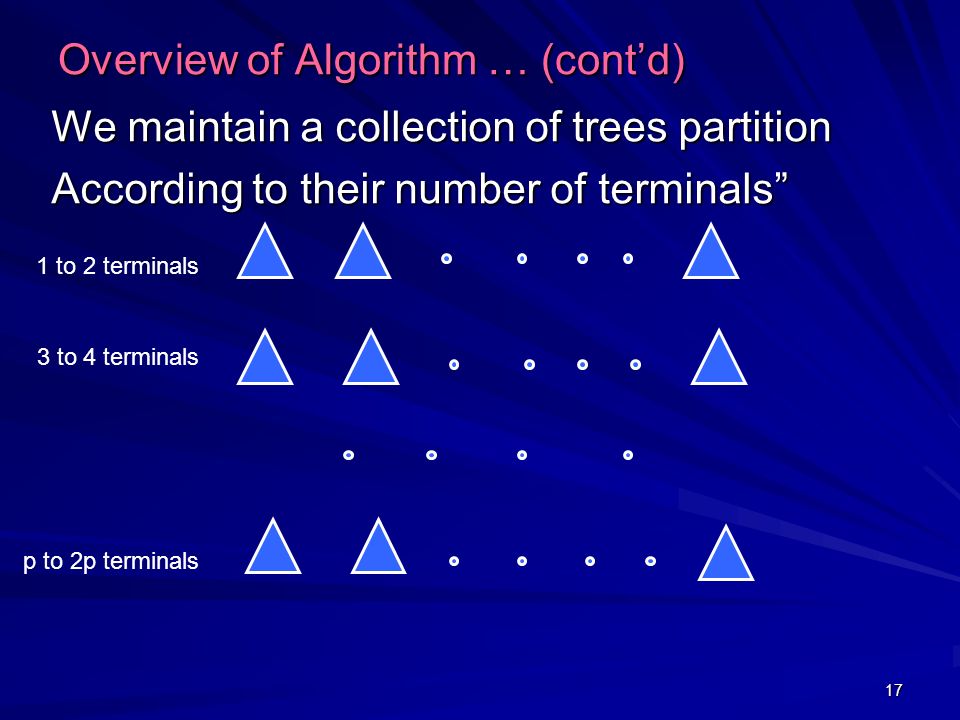 Overview of Algorithm … (cont’d)

We maintain a collection of trees partition According to their number of terminals”

1 to 2 terminals

3 to 4 terminals

p to 2p terminals

17